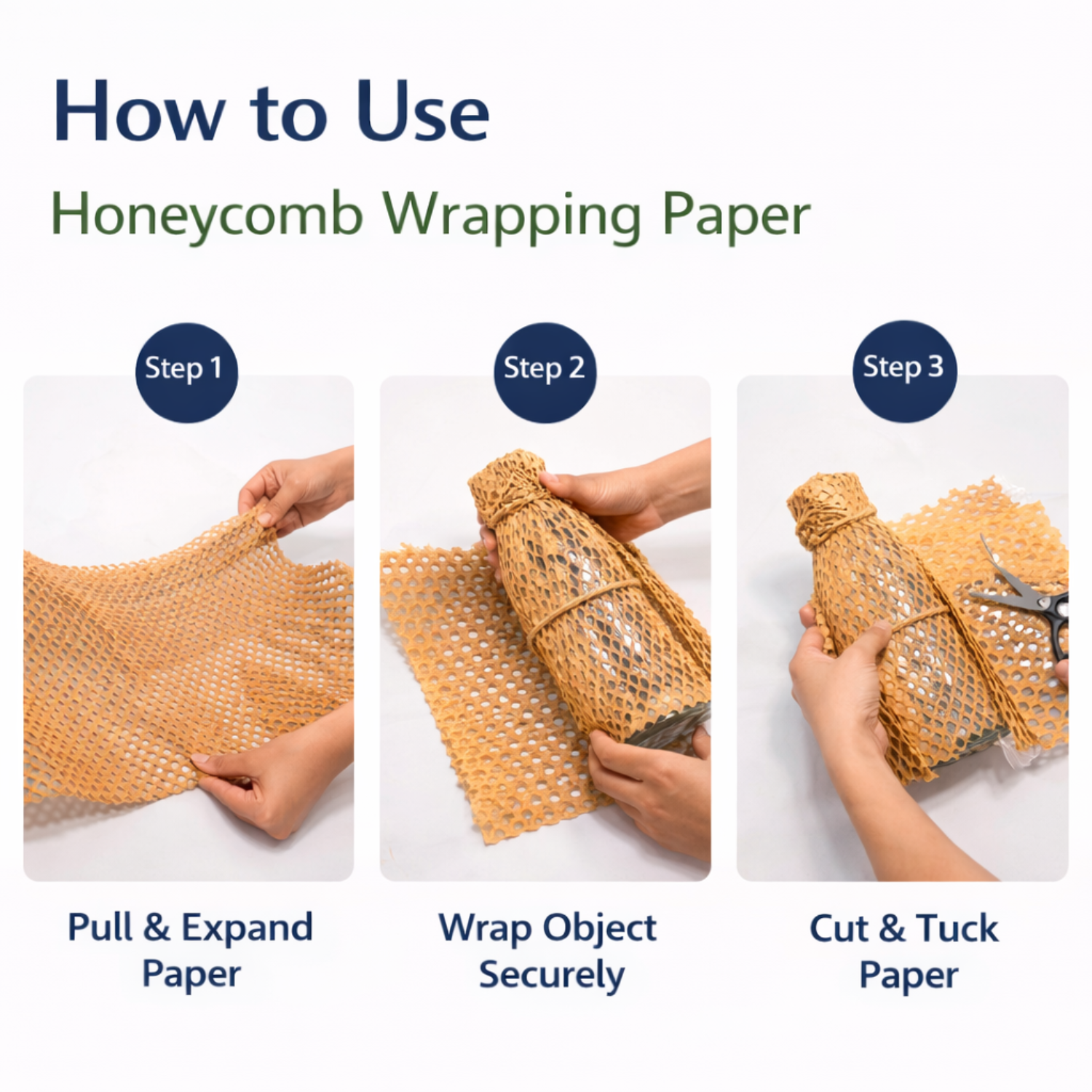 How to Use

Honeycomb Wrapping Paper

Step 1

Pull & Expand Paper

Step 2

Wrap Object Securely

Step 3

Cut & Tuck Paper